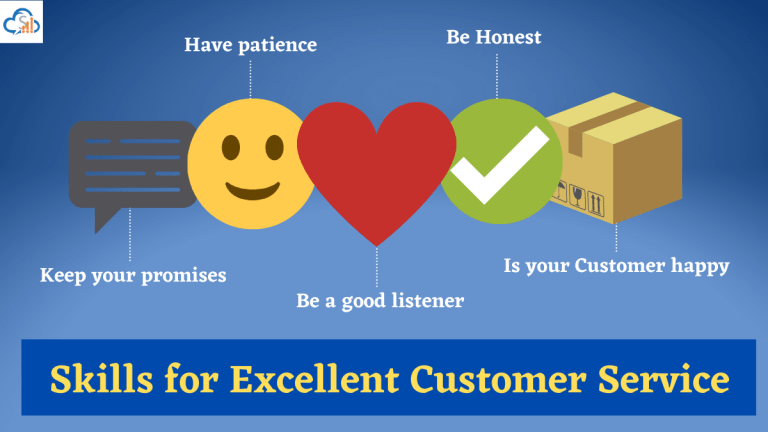 Have patience

Be Honest

Keep your promises

Be a good listener

Is your Customer happy

Skills for Excellent Customer Service